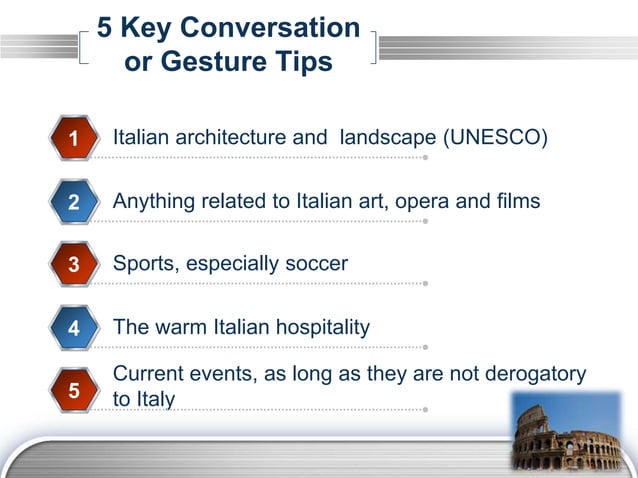 5 Key Conversation or Gesture Tips

1 Italian architecture and landscape (UNESCO)

2 Anything related to Italian art, opera and films

3 Sports, especially soccer

4 The warm Italian hospitality

5 Current events, as long as they are not derogatory to Italy